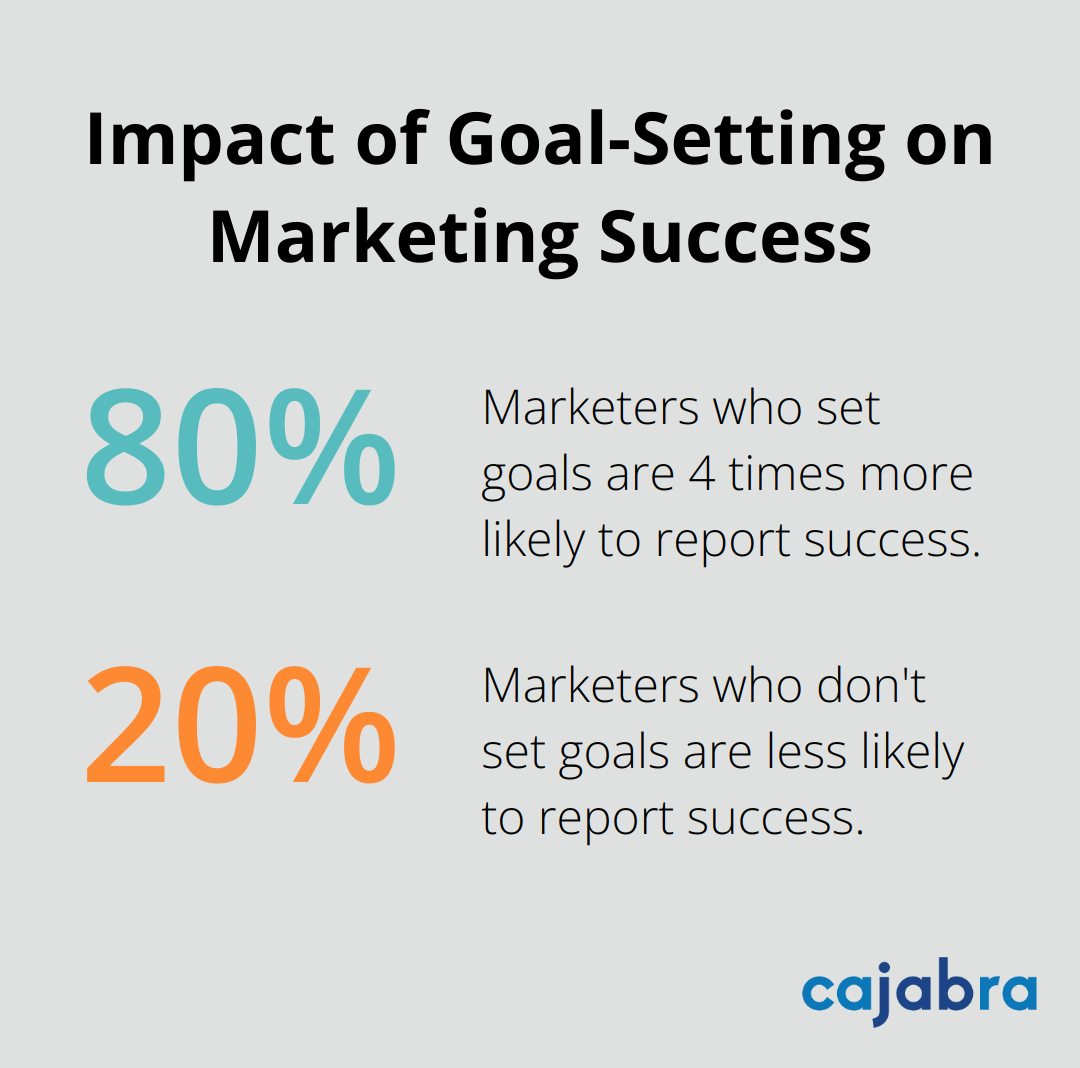 Impact of Goal-Setting on Marketing Success

80%

Marketers who set goals are 4 times more likely to report success.

20%

Marketers who don't set goals are less likely to report success.

cajabra